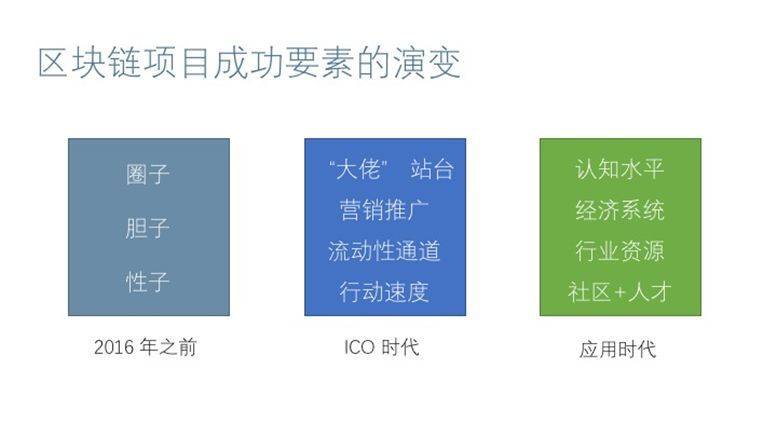 区块链项目成功要素的演变

圈子

胆子

性子

2016 年之前

“大佬” 站台

营销推广

流动性通道

行动速度

ICO 时代

认知水平

经济系统

行业资源

社区+人才

应用时代